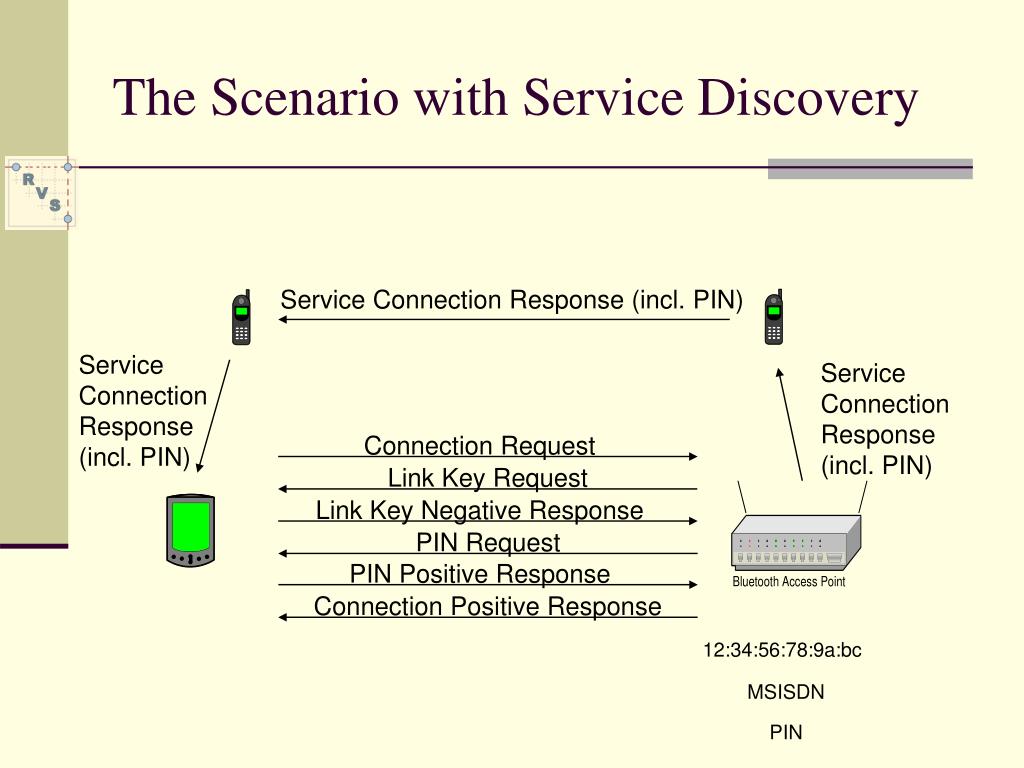 The Scenario with Service Discovery

R
V
S

Service Connection Response (incl. PIN)

Service Connection Response (incl. PIN)

Service Connection Response (incl. PIN)

Connection Request
Link Key Request
Link Key Negative Response
PIN Request
PIN Positive Response
Connection Positive Response

Bluetooth Access Point

12:34:56:78:9a:bc

MSISDN

PIN